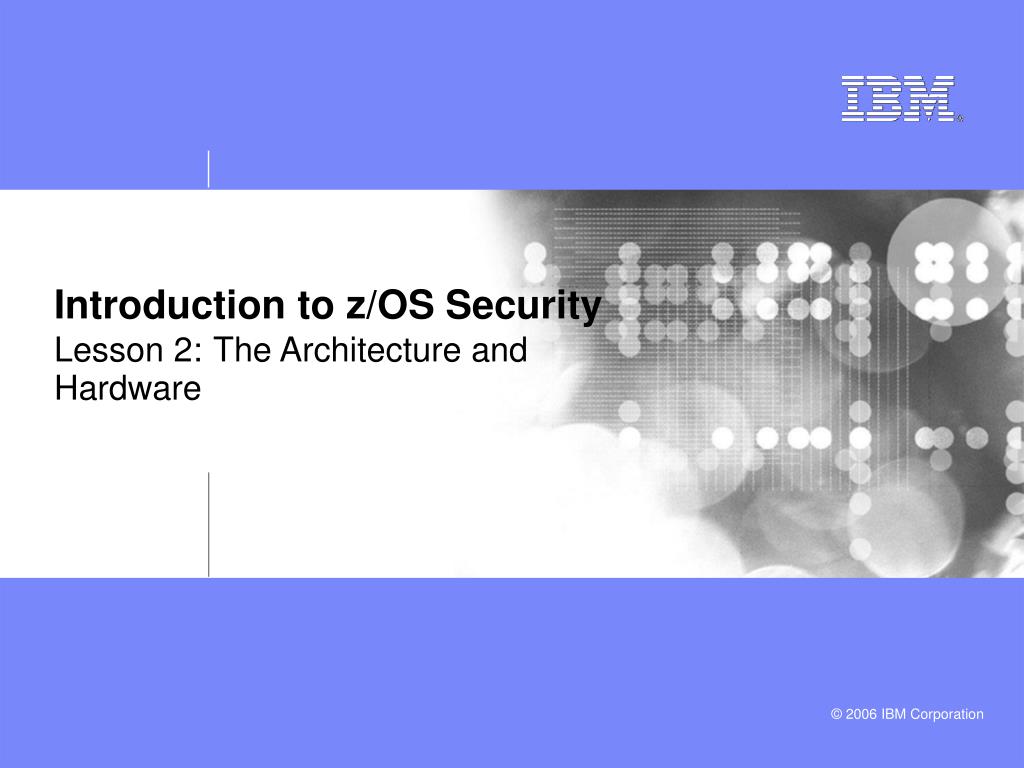 IBM®

Introduction to z/OS Security
Lesson 2: The Architecture and Hardware

© 2006 IBM Corporation